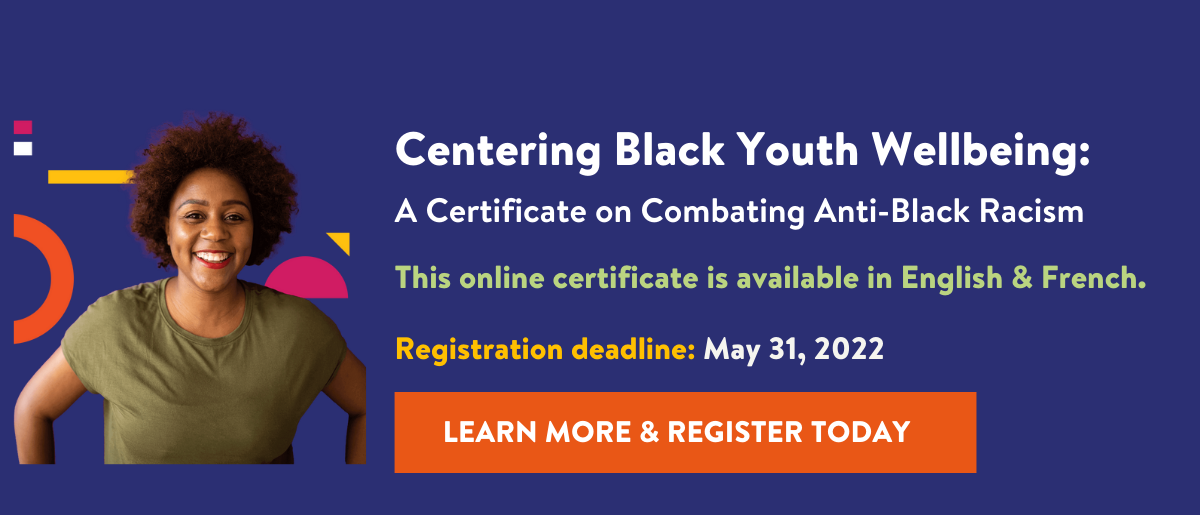 Centering Black Youth Wellbeing:
A Certificate on Combating Anti-Black Racism

This online certificate is available in English & French.

Registration deadline: May 31, 2022

LEARN MORE & REGISTER TODAY